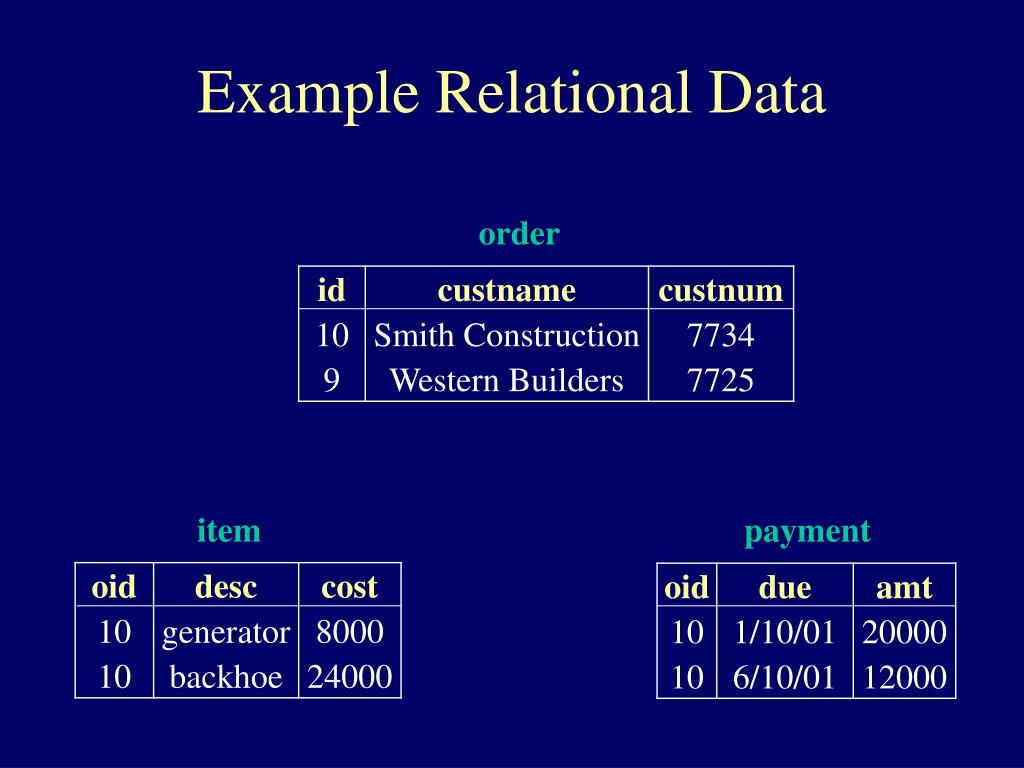 Example Relational Data

order

| id | custname | custnum |
|---|---|---|
| 10 | Smith Construction | 7734 |
| 9 | Western Builders | 7725 |

item

| oid | desc | cost |
|---|---|---|
| 10 | generator | 8000 |
| 10 | backhoe | 24000 |

payment

| oid | due | amt |
|---|---|---|
| 10 | 1/10/01 | 20000 |
| 10 | 6/10/01 | 12000 |